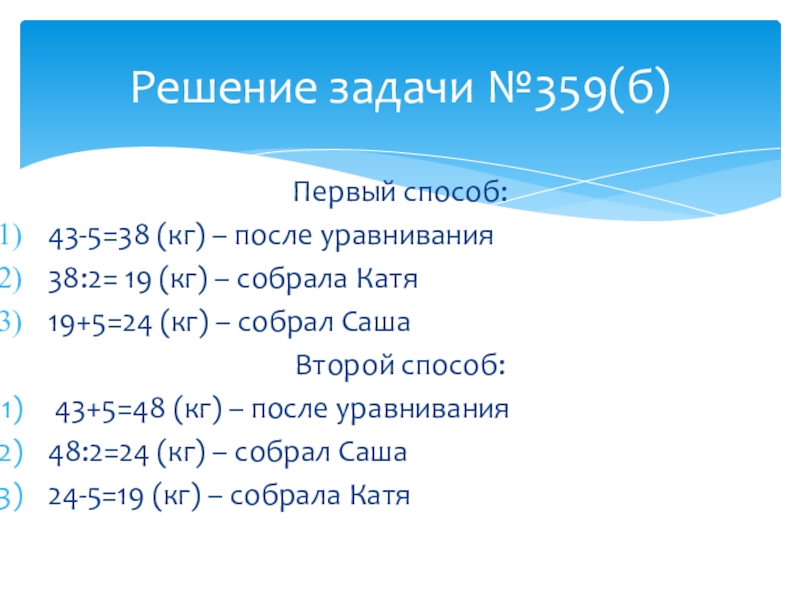 Решение задачи №359(б)

Первый способ:

1) 43-5=38 (кг) – после уравнивания
2) 38:2= 19 (кг) – собрала Катя
3) 19+5=24 (кг) – собрал Саша

Второй способ:

1) 43+5=48 (кг) – после уравнивания
2) 48:2=24 (кг) – собрал Саша
3) 24-5=19 (кг) – собрала Катя